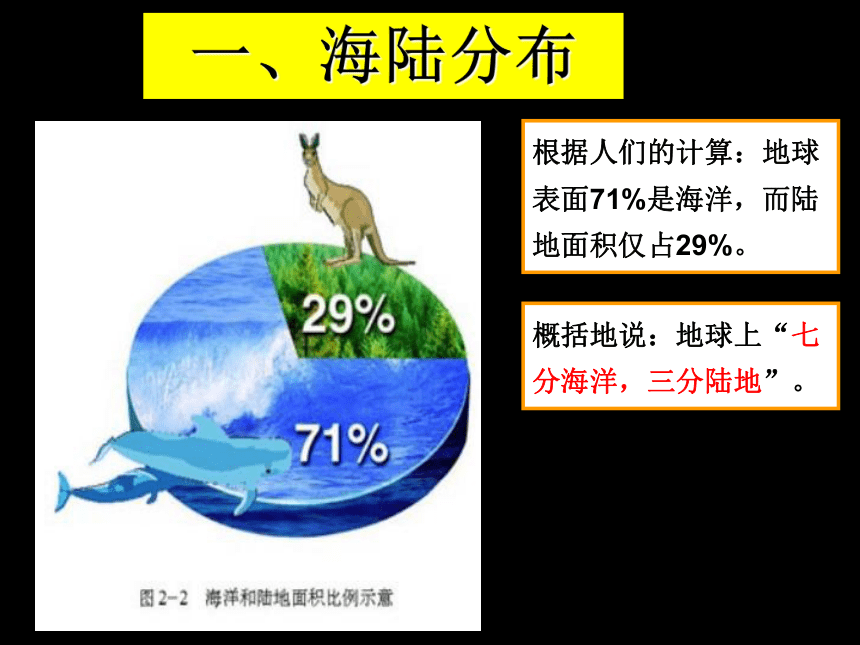 一、海陆分布

29%

71%

图2-2 海洋和陆地面积比例示意

根据人们的计算：地球表面71%是海洋，而陆地面积仅占29%。

概括地说：地球上“七分海洋，三分陆地”。